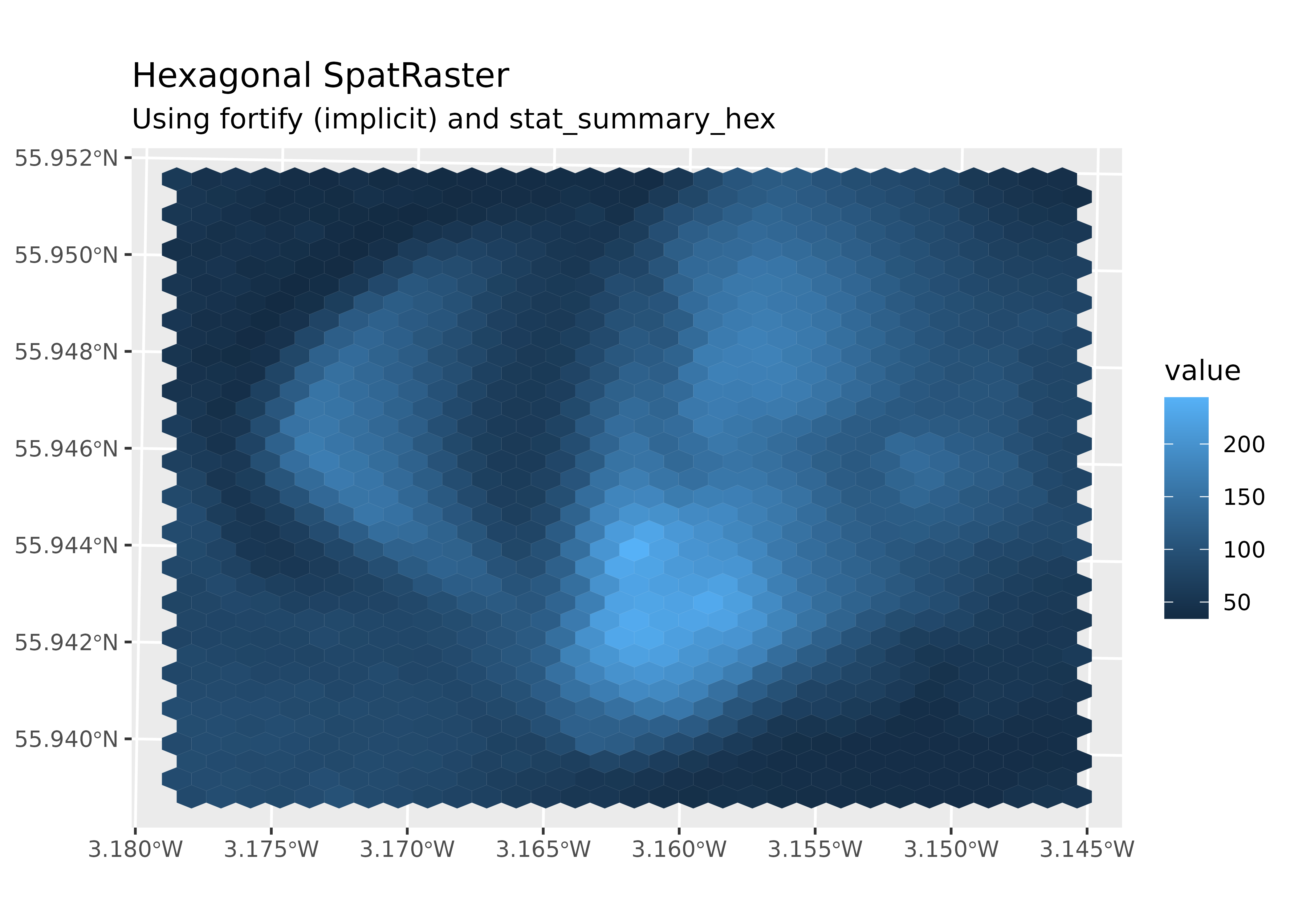 Hexagonal SpatRaster
Using fortify (implicit) and stat_summary_hex

55.952°N
55.950°N
55.948°N
55.946°N
55.944°N
55.942°N
55.940°N

3.180°W 3.175°W 3.170°W 3.165°W 3.160°W 3.155°W 3.150°W 3.145°W

value
200
150
100
50